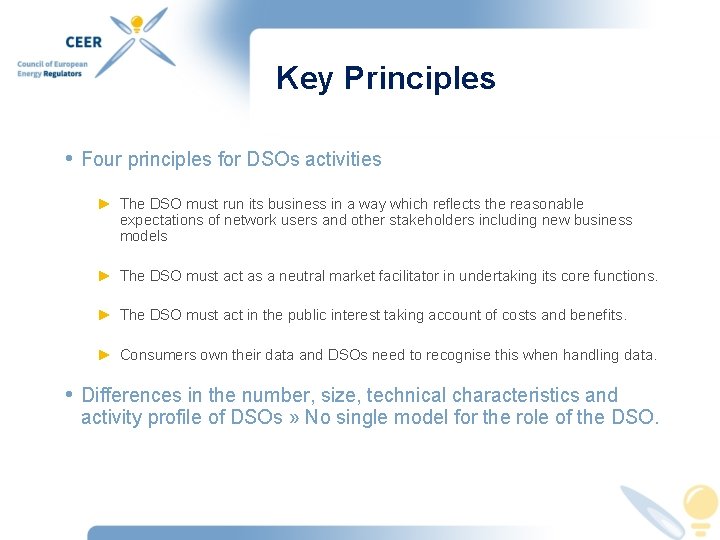 CEER
Council of European Energy Regulators

Key Principles

• Four principles for DSOs activities

► The DSO must run its business in a way which reflects the reasonable expectations of network users and other stakeholders including new business models

► The DSO must act as a neutral market facilitator in undertaking its core functions.

► The DSO must act in the public interest taking account of costs and benefits.

► Consumers own their data and DSOs need to recognise this when handling data.

• Differences in the number, size, technical characteristics and activity profile of DSOs » No single model for the role of the DSO.